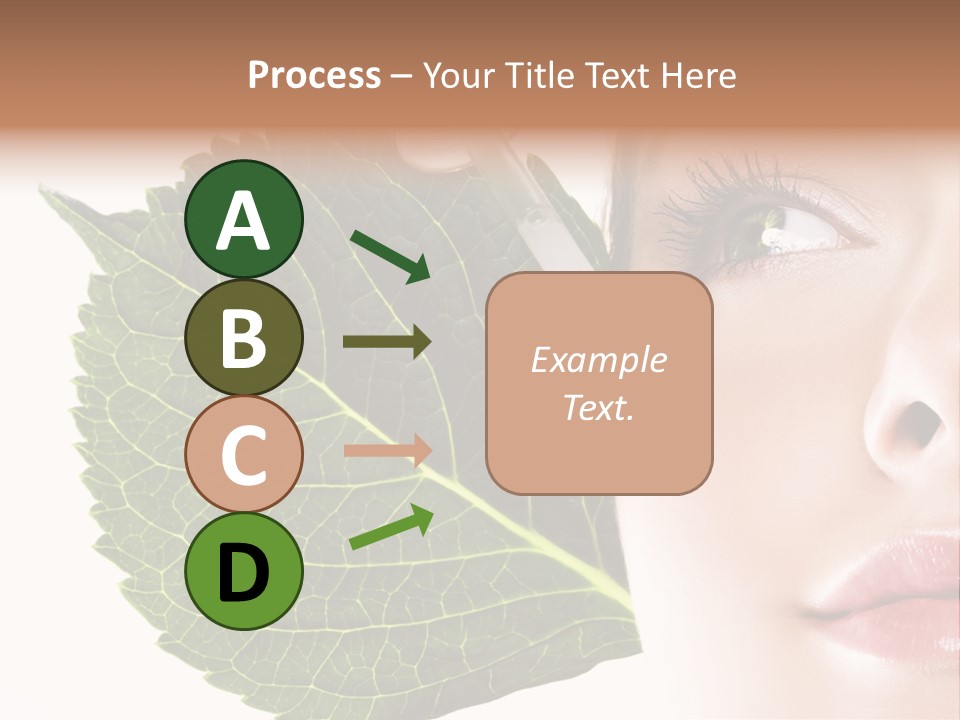 Process – Your Title Text Here

A

B

C

D

Example Text.